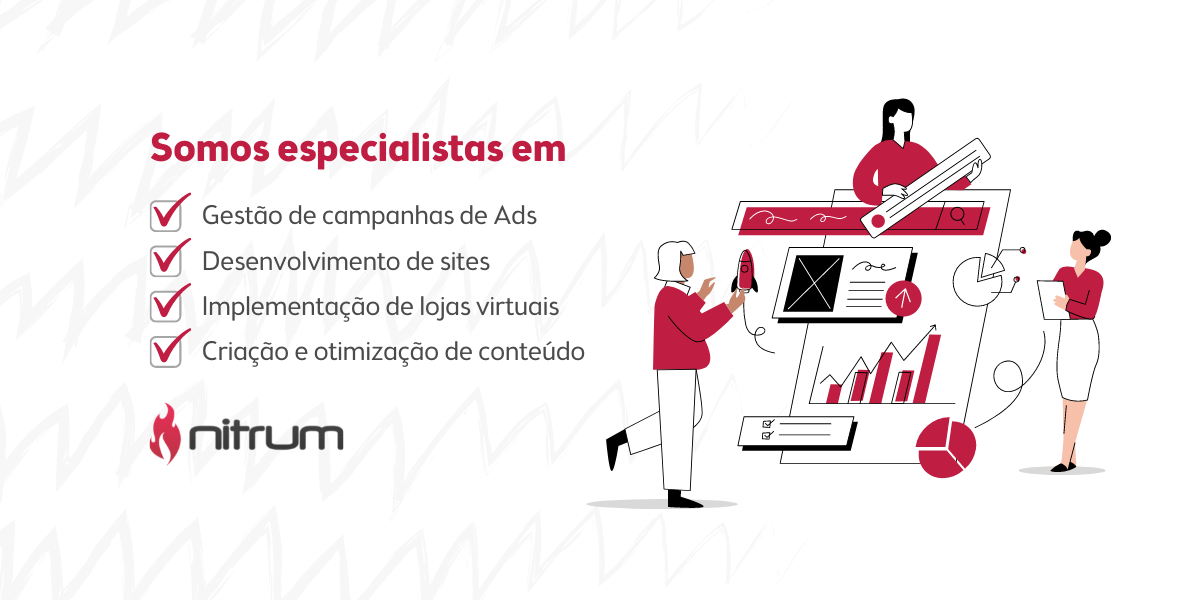 Somos especialistas em

Gestão de campanhas de Ads
Desenvolvimento de sites
Implementação de lojas virtuais
Criação e otimização de conteúdo

nitrum